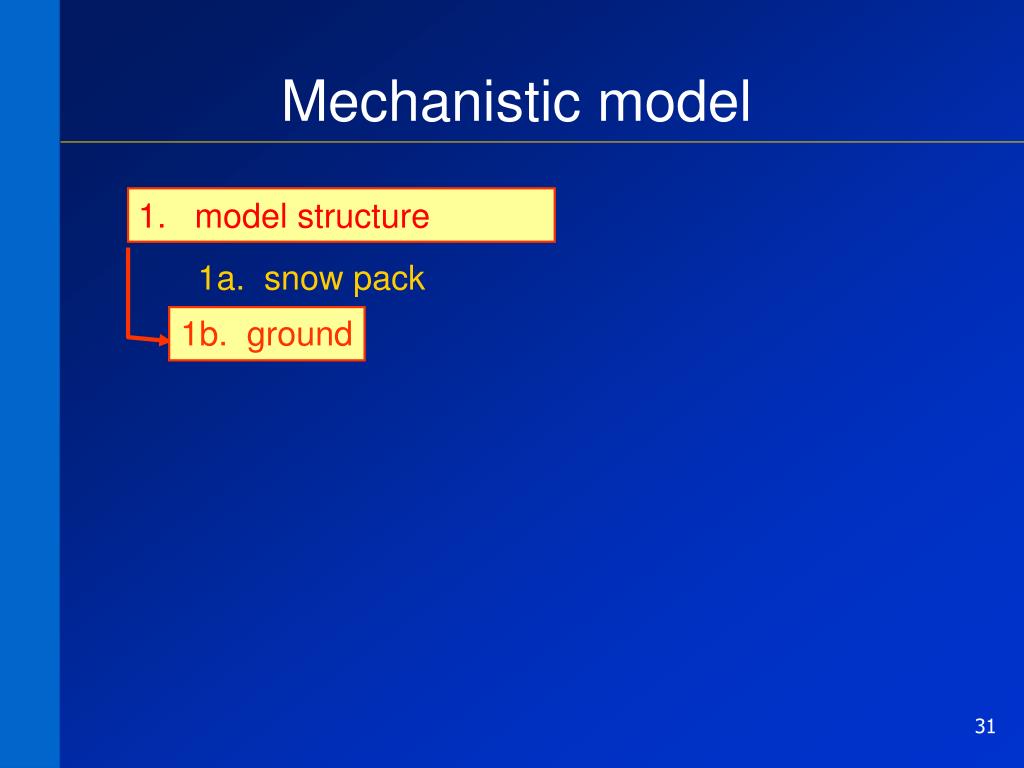 Mechanistic model

1. model structure

1a. snow pack

1b. ground

31